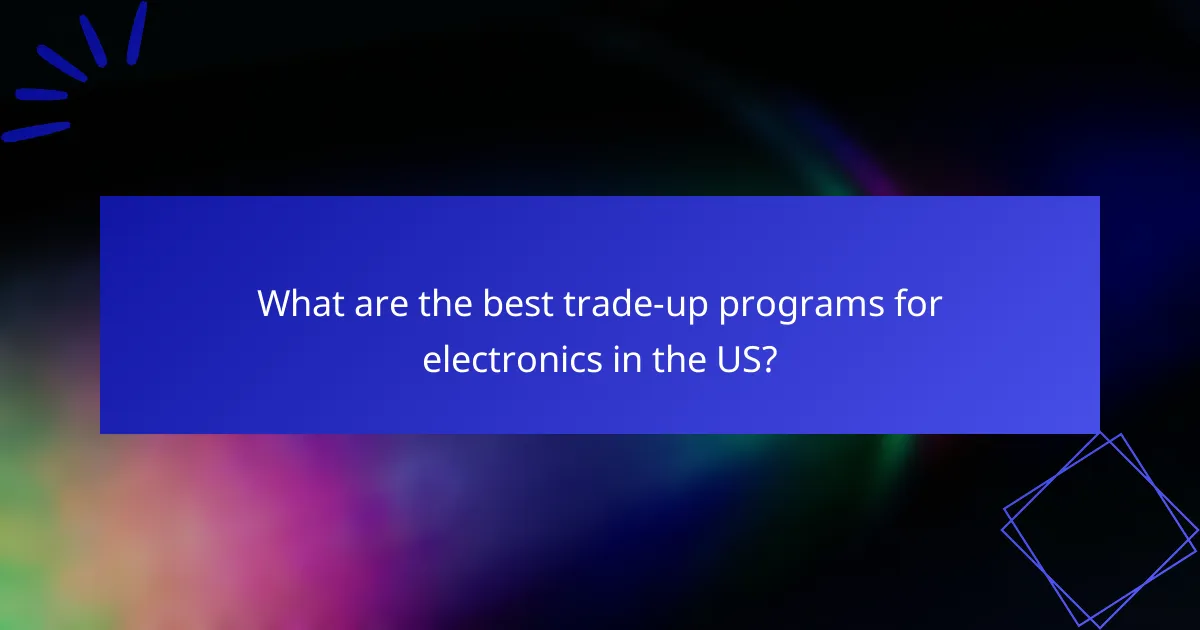 What are the best trade-up programs for electronics in the US?